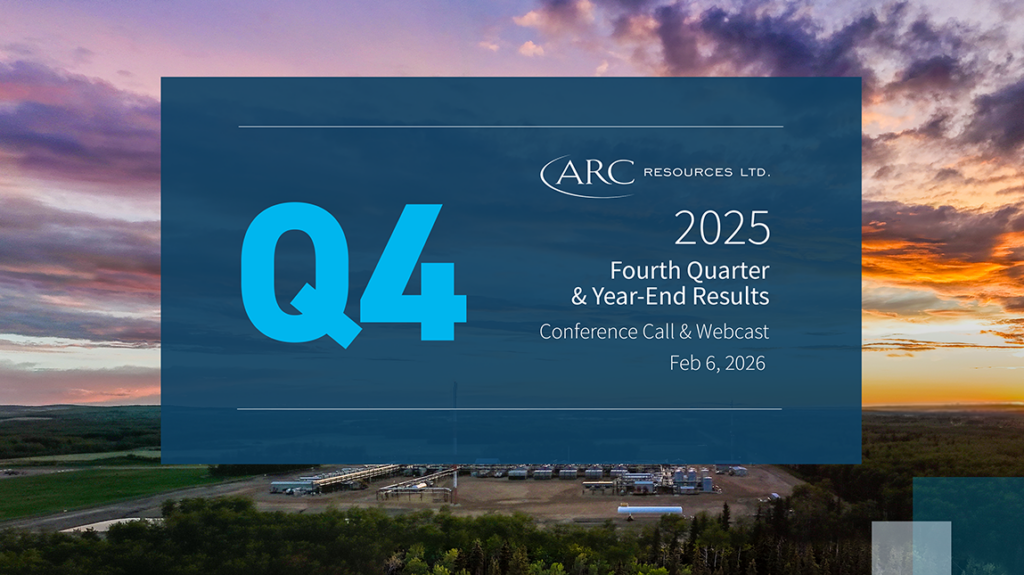 Q4

ARC RESOURCES LTD.

2025

Fourth Quarter & Year-End Results

Conference Call & Webcast

Feb 6, 2026